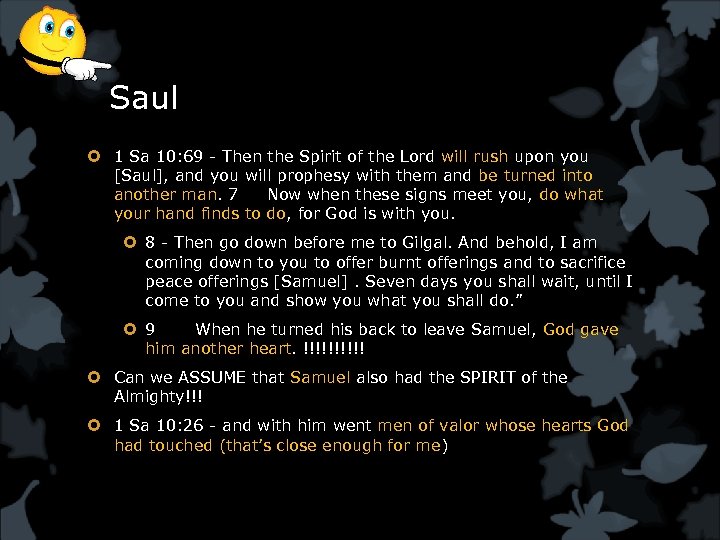 Saul

1 Sa 10:69 - Then the Spirit of the Lord will rush upon you [Saul], and you will prophesy with them and be turned into another man. 7 Now when these signs meet you, do what your hand finds to do, for God is with you.

8 - Then go down before me to Gilgal. And behold, I am coming down to you to offer burnt offerings and to sacrifice peace offerings [Samuel] . Seven days you shall wait, until I come to you and show you what you shall do.”

9 When he turned his back to leave Samuel, God gave him another heart. !!!!!!!!!!

Can we ASSUME that Samuel also had the SPIRIT of the Almighty!!!

1 Sa 10:26 - and with him went men of valor whose hearts God had touched (that’s close enough for me)